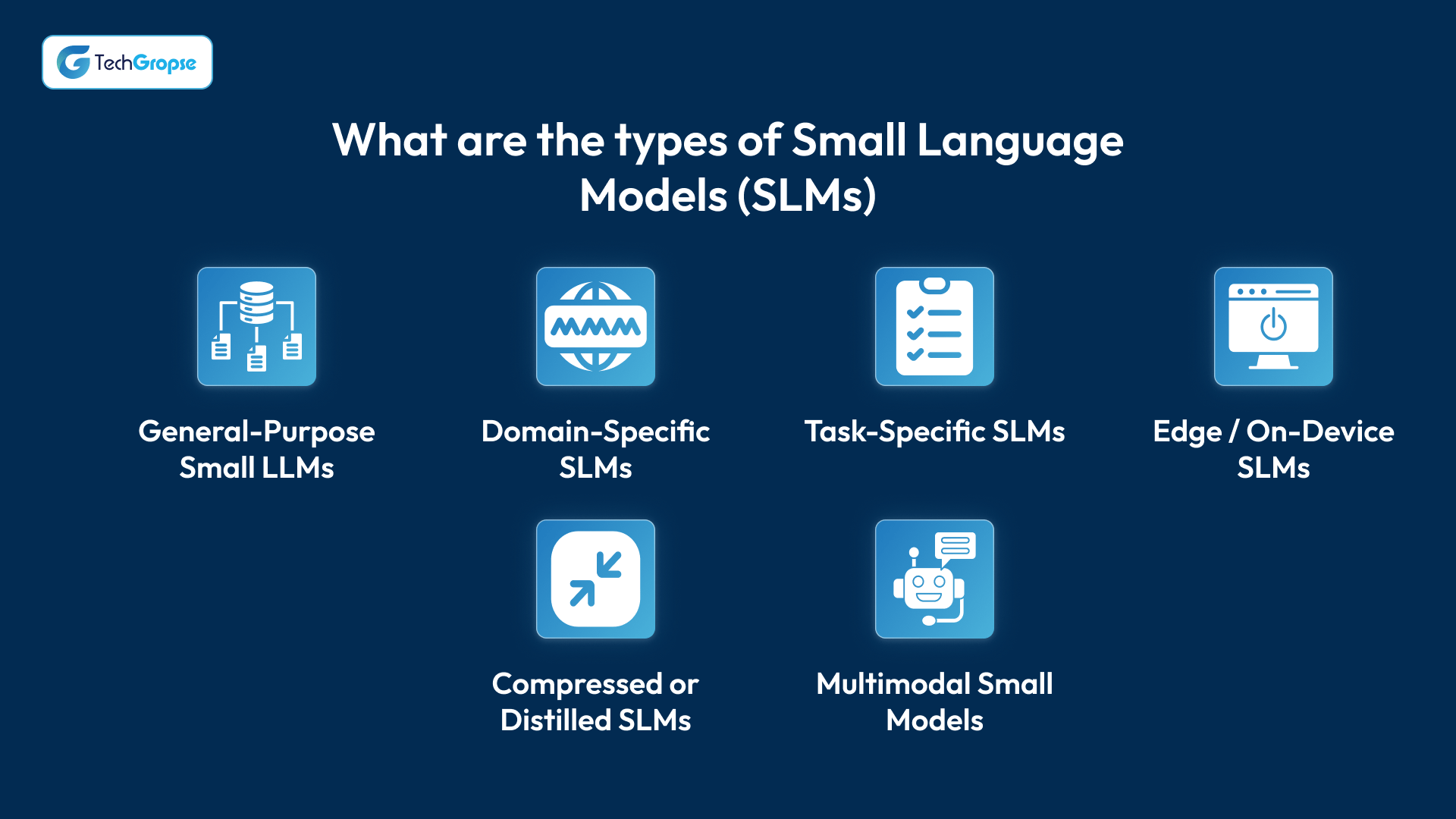 TechGropse

What are the types of Small Language Models (SLMs)

General-Purpose Small LLMs

Domain-Specific SLMs

Task-Specific SLMs

Edge / On-Device SLMs

Compressed or Distilled SLMs

Multimodal Small Models